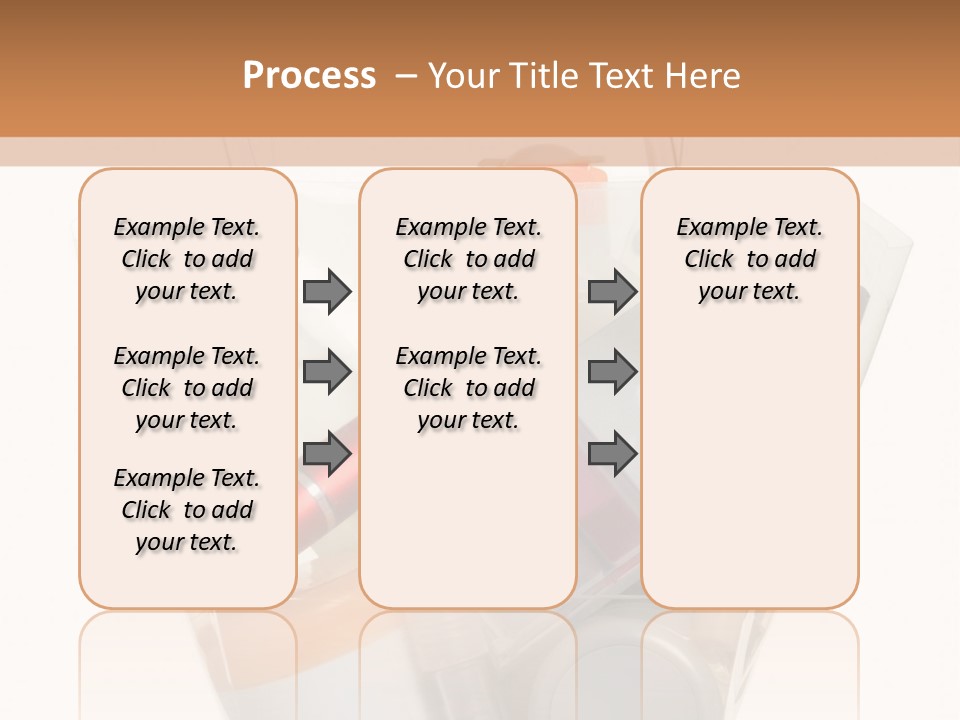 Process – Your Title Text Here

Example Text. Click to add your text.

Example Text. Click to add your text.

Example Text. Click to add your text.

Example Text. Click to add your text.

Example Text. Click to add your text.

Example Text. Click to add your text.